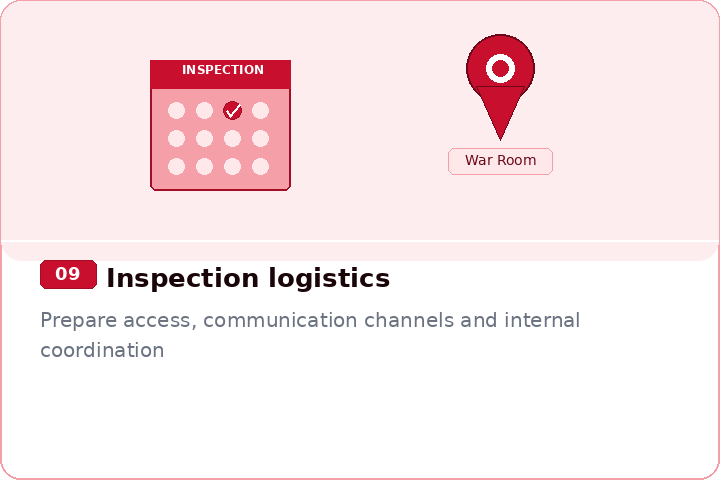 INSPECTION

War Room

09 Inspection logistics

Prepare access, communication channels and internal coordination